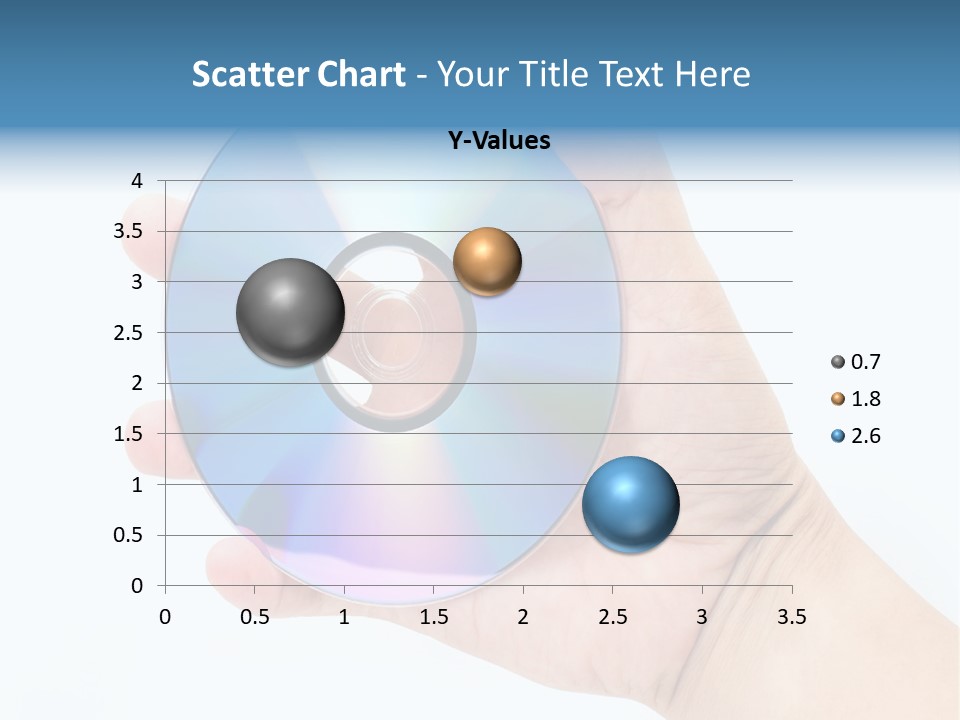 Scatter Chart - Your Title Text Here

Y-Values

4
3.5
3
2.5
2
1.5
1
0.5
0

0 0.5 1 1.5 2 2.5 3 3.5

0.7
1.8
2.6